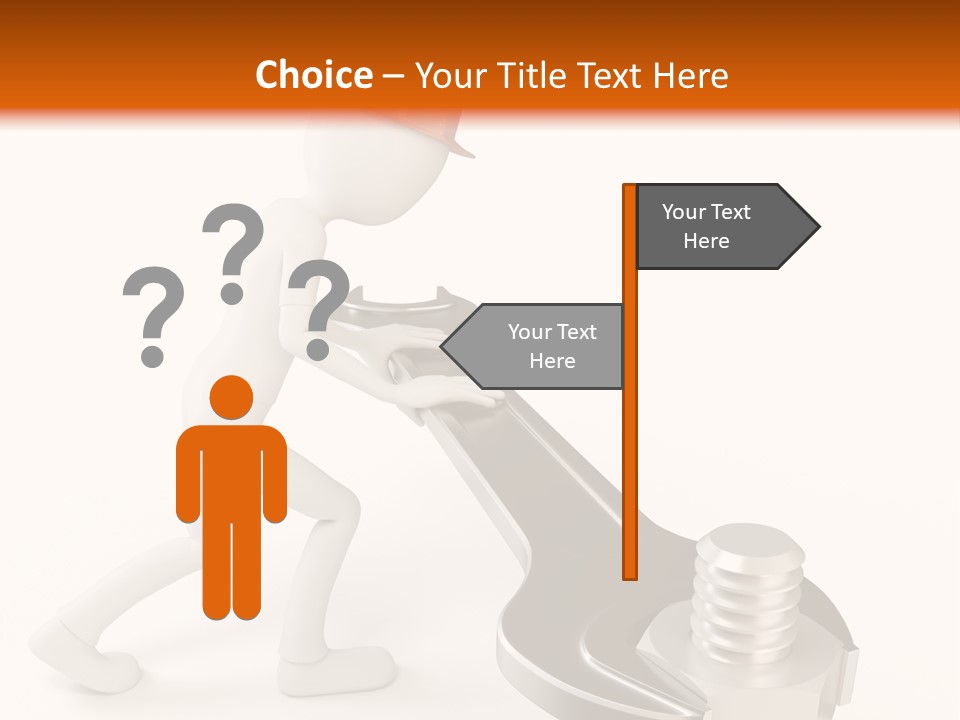 Choice – Your Title Text Here

? ? ?

Your Text Here

Your Text Here